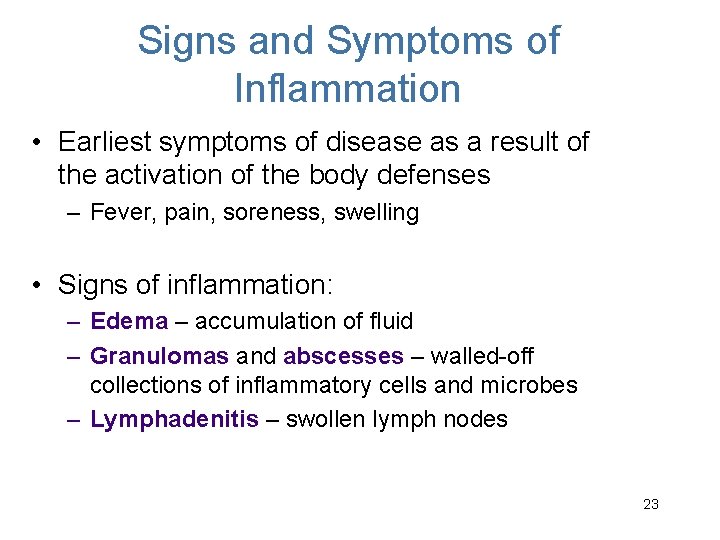 Signs and Symptoms of Inflammation

• Earliest symptoms of disease as a result of the activation of the body defenses
– Fever, pain, soreness, swelling

• Signs of inflammation:
– Edema – accumulation of fluid
– Granulomas and abscesses – walled-off collections of inflammatory cells and microbes
– Lymphadenitis – swollen lymph nodes

23